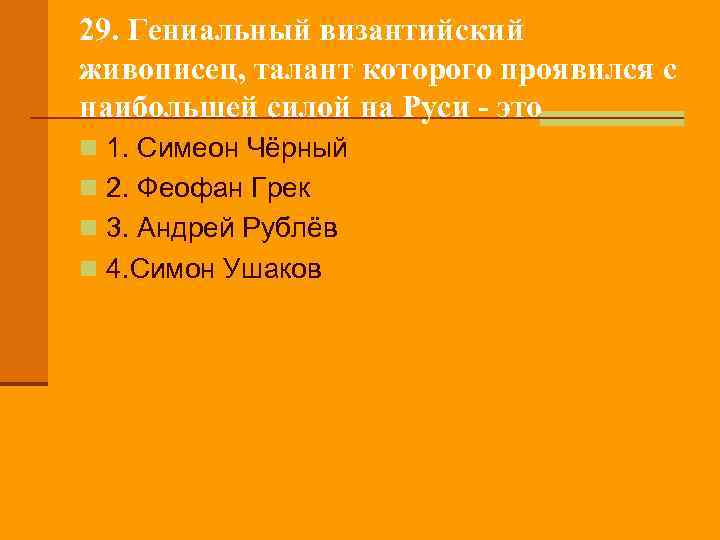 29. Гениальный византийский живописец, талант которого проявился с наибольшей силой на Руси - это

1. Симеон Чёрный
2. Феофан Грек
3. Андрей Рублёв
4.Симон Ушаков